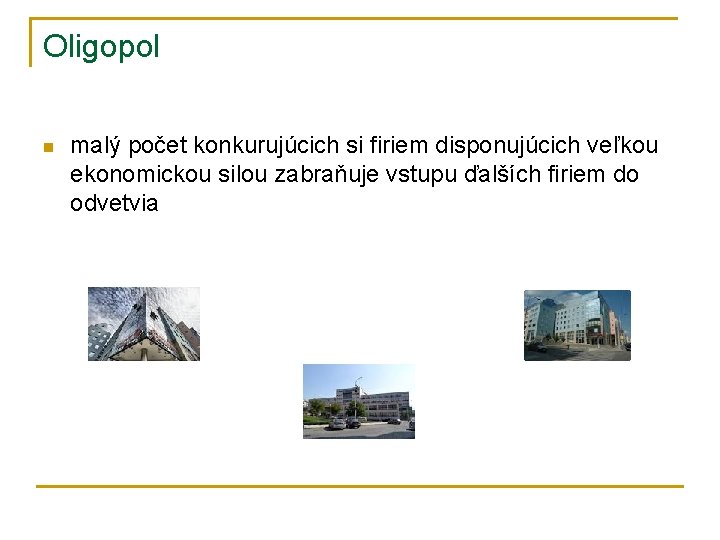 Oligopol

malý počet konkurujúcich si firiem disponujúcich veľkou ekonomickou silou zabraňuje vstupu ďalších firiem do odvetvia